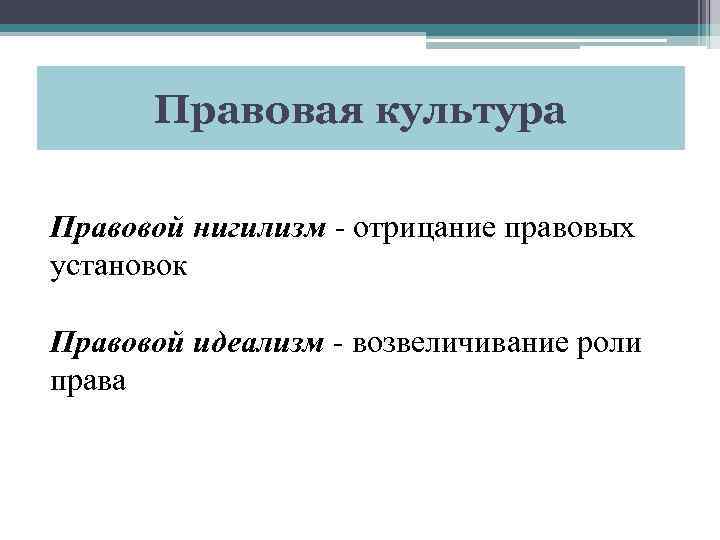 Правовая культура

Правовой нигилизм - отрицание правовых установок

Правовой идеализм - возвеличивание роли права